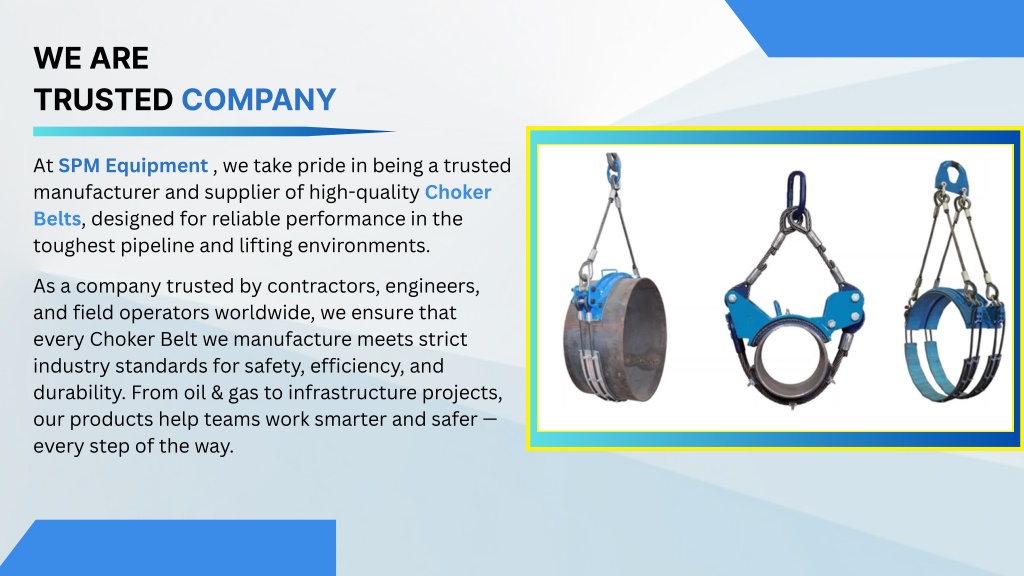 WE ARE
TRUSTED COMPANY

At SPM Equipment , we take pride in being a trusted manufacturer and supplier of high-quality Choker Belts, designed for reliable performance in the toughest pipeline and lifting environments.

As a company trusted by contractors, engineers, and field operators worldwide, we ensure that every Choker Belt we manufacture meets strict industry standards for safety, efficiency, and durability. From oil & gas to infrastructure projects, our products help teams work smarter and safer — every step of the way.